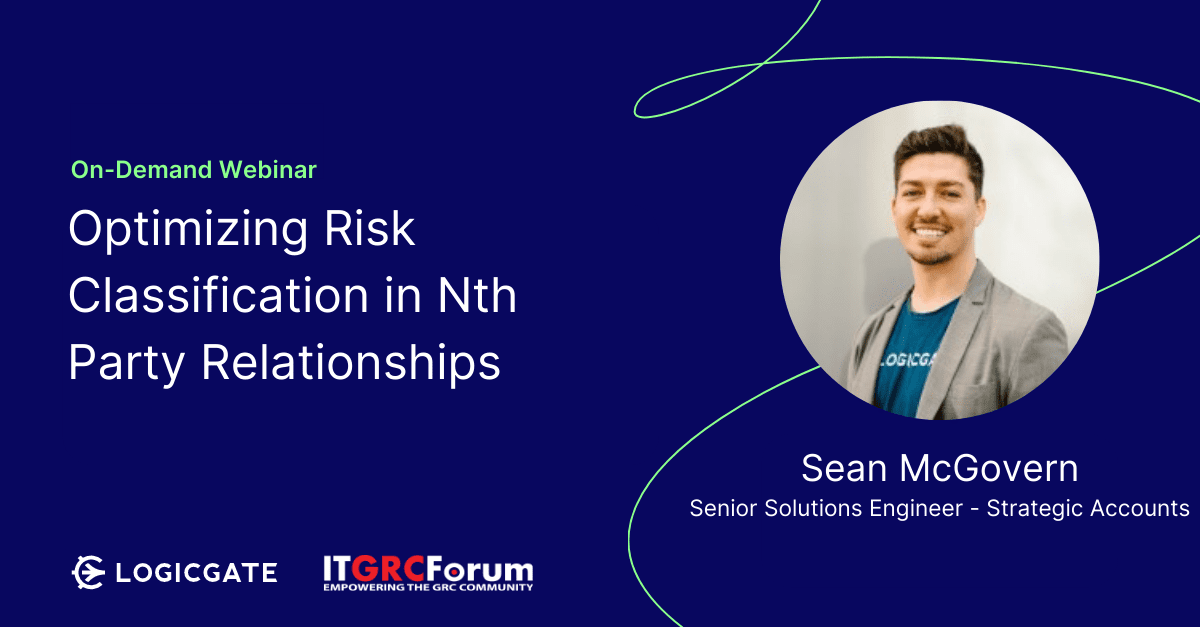 On-Demand Webinar

Optimizing Risk Classification in Nth Party Relationships

LOGICGATE

Sean McGovern

Senior Solutions Engineer - Strategic Accounts

LOGICGATE

ITGRCForum
EMPOWERING THE GRC COMMUNITY